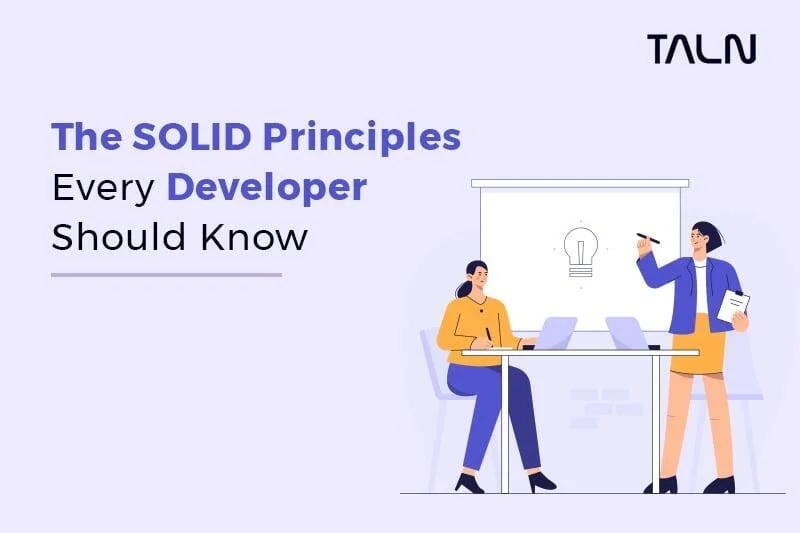 TALN

The SOLID Principles Every Developer Should Know